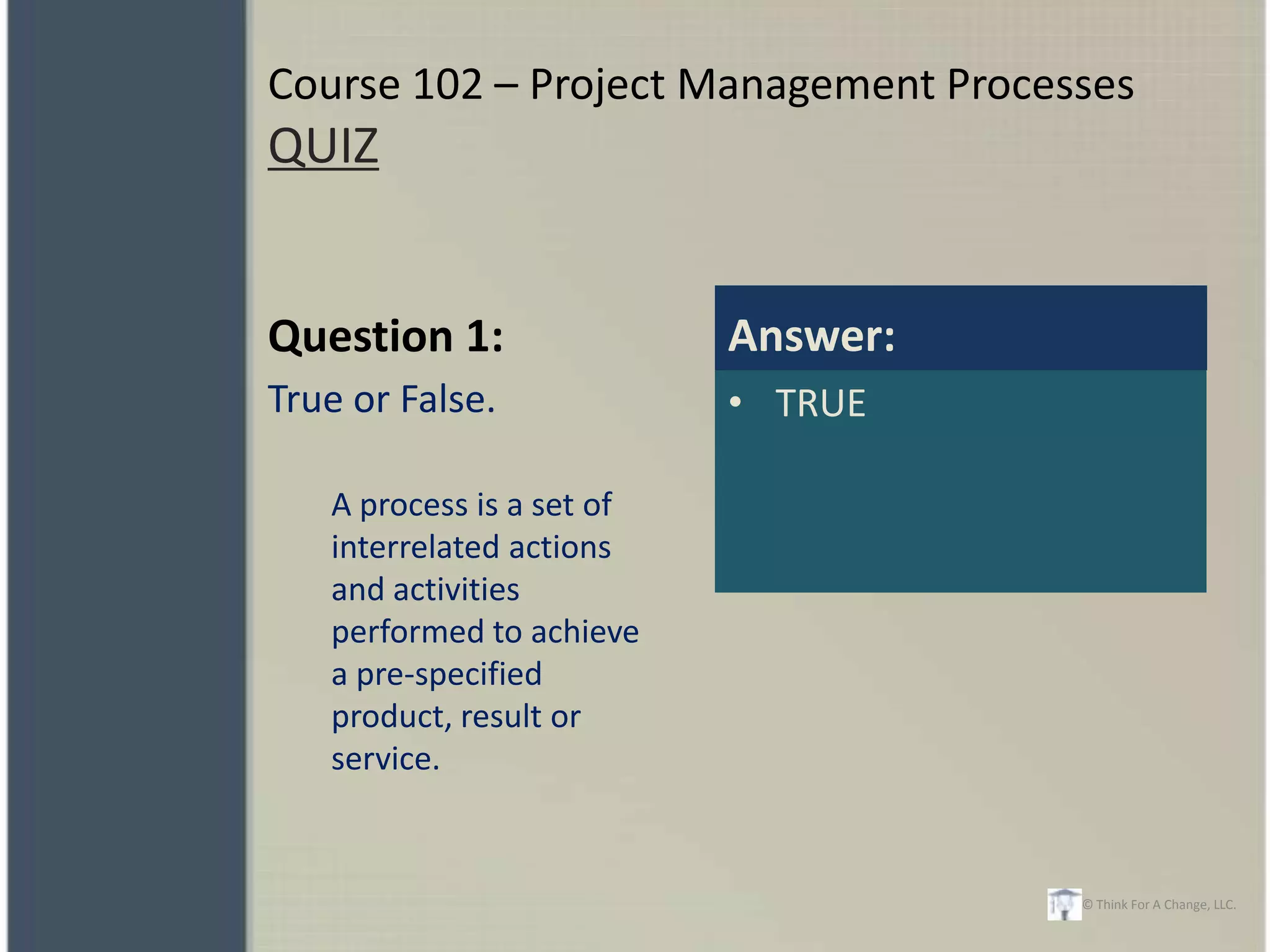 Course 102 – Project Management Processes
QUIZ

Question 1:

True or False.

A process is a set of interrelated actions and activities performed to achieve a pre-specified product, result or service.

Answer:

• TRUE

© Think For A Change, LLC.